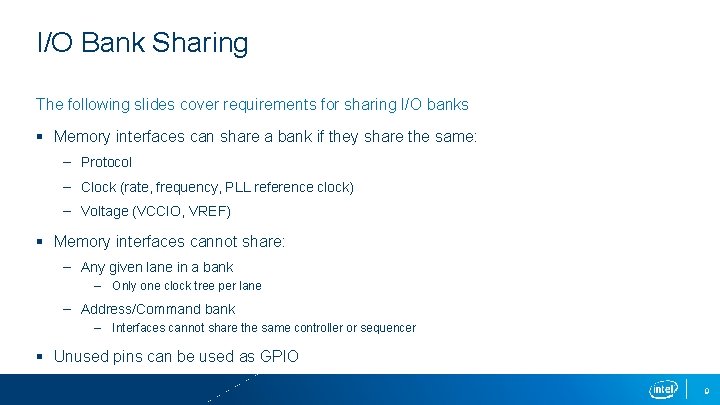 I/O Bank Sharing

The following slides cover requirements for sharing I/O banks

▪ Memory interfaces can share a bank if they share the same:
– Protocol
– Clock (rate, frequency, PLL reference clock)
– Voltage (VCCIO, VREF)

▪ Memory interfaces cannot share:
– Any given lane in a bank
– Only one clock tree per lane
– Address/Command bank
– Interfaces cannot share the same controller or sequencer

▪ Unused pins can be used as GPIO

intel 9